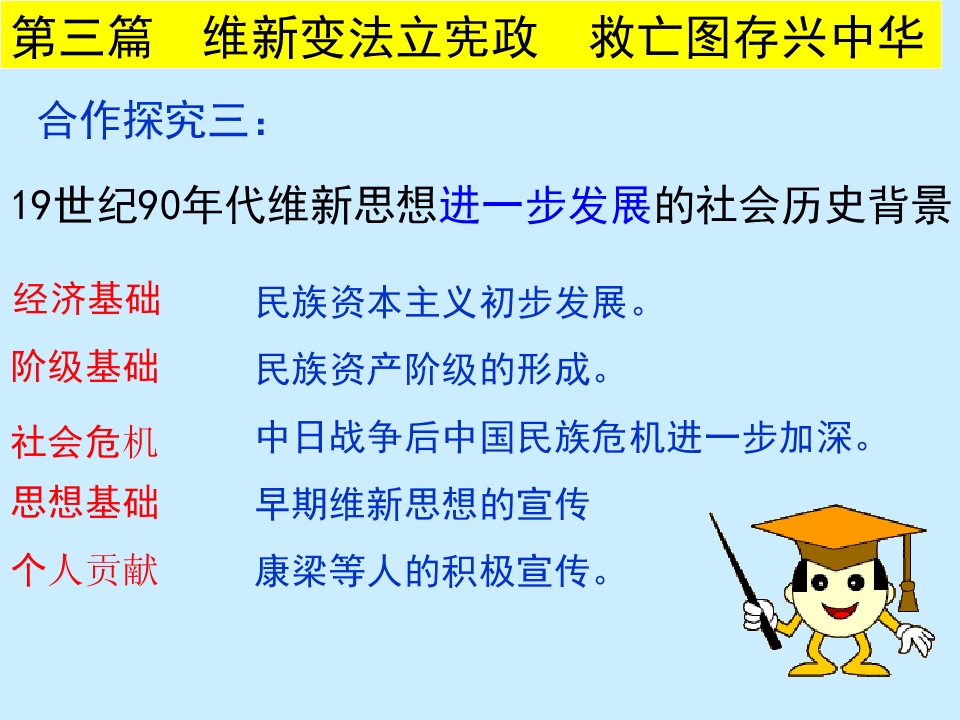 第三篇 维新变法立宪政 救亡图存兴中华

合作探究三：

19世纪90年代维新思想进一步发展的社会历史背景

经济基础 民族资本主义初步发展。

阶级基础 民族资产阶级的形成。

社会危机 中日战争后中国民族危机进一步加深。

思想基础 早期维新思想的宣传

个人贡献 康梁等人的积极宣传。